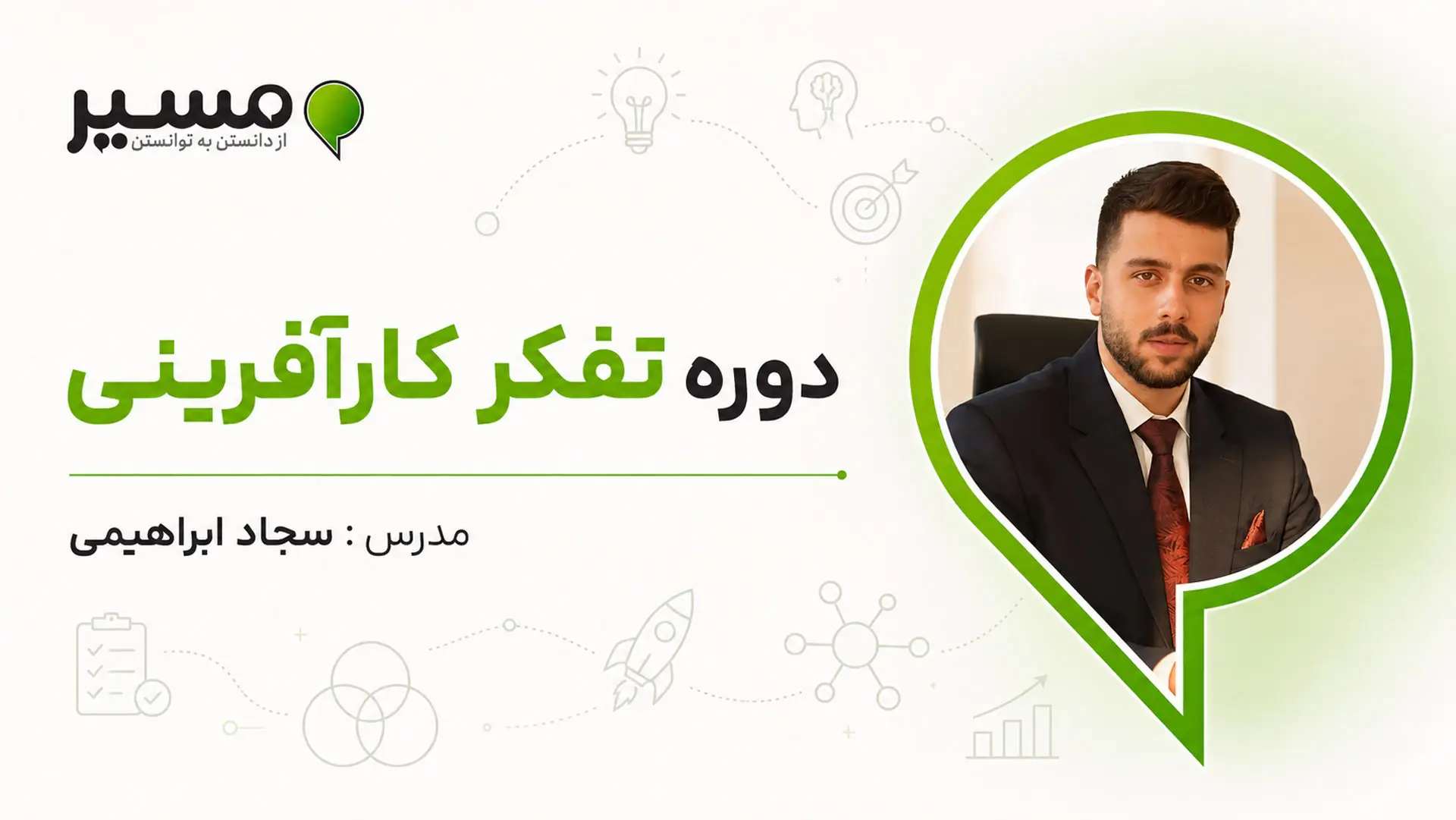 مسیر
از دانستن به توانستن

دوره تفکر کارآفرینی

مدرس : سجاد ابراهیمی